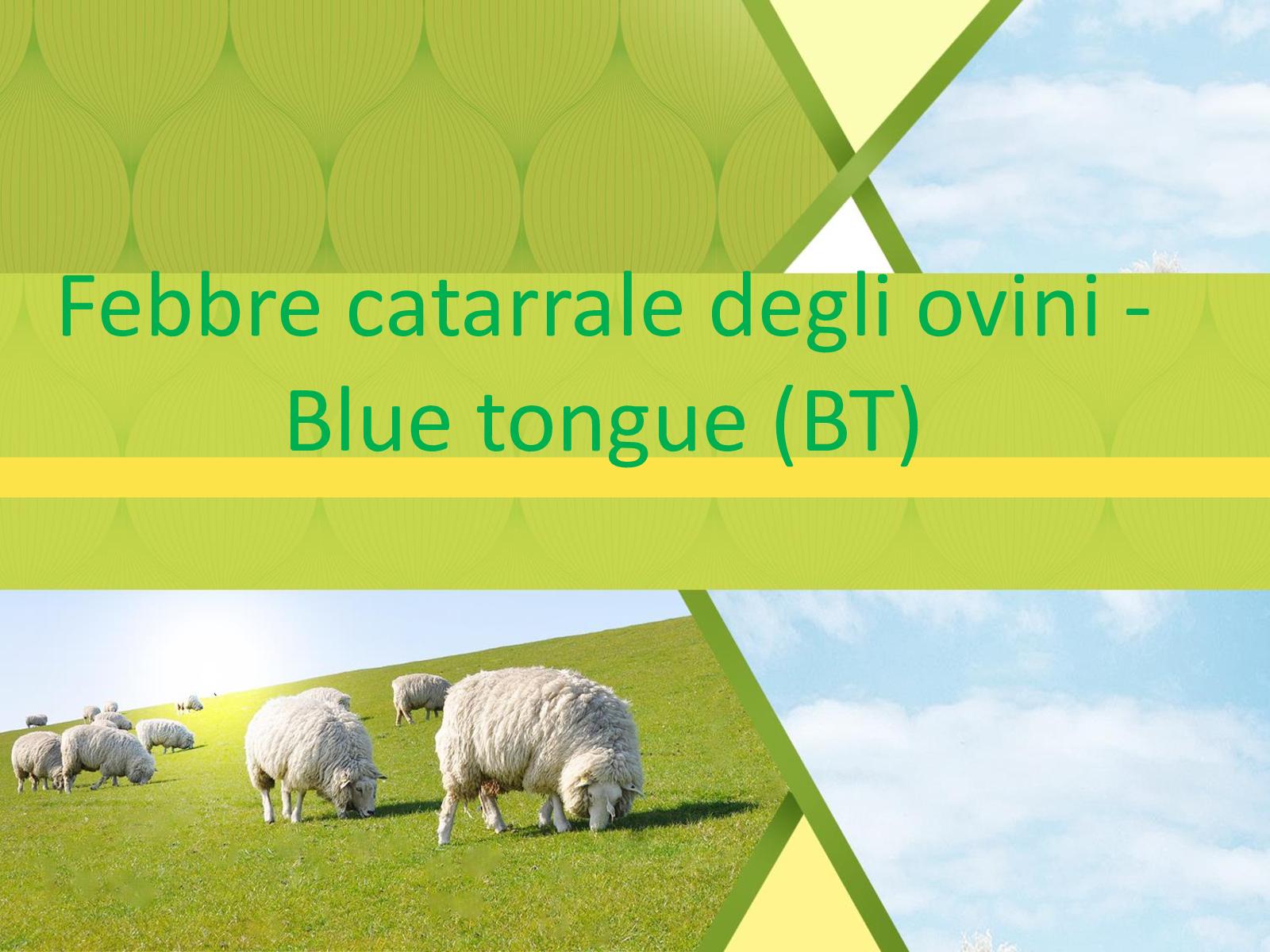 Febbre catarrale degli ovini - Blue tongue (BT)